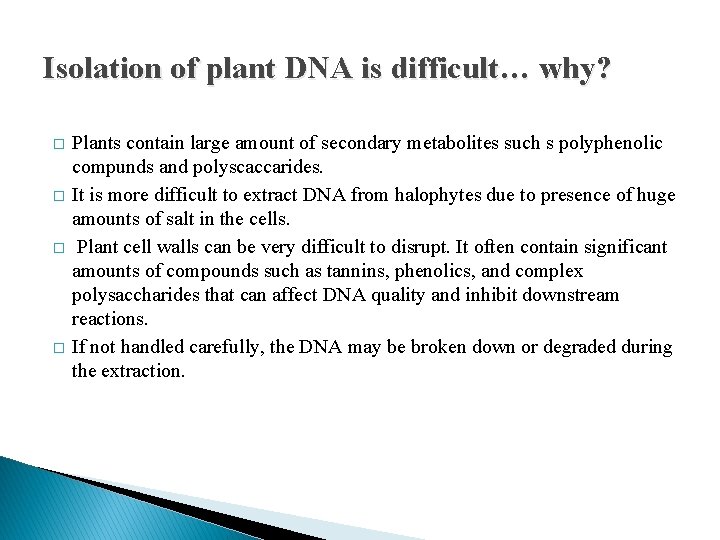 Isolation of plant DNA is difficult… why?

□ Plants contain large amount of secondary metabolites such s polyphenolic compunds and polyscaccarides.

□ It is more difficult to extract DNA from halophytes due to presence of huge amounts of salt in the cells.

□ Plant cell walls can be very difficult to disrupt. It often contain significant amounts of compounds such as tannins, phenolics, and complex polysaccharides that can affect DNA quality and inhibit downstream reactions.

□ If not handled carefully, the DNA may be broken down or degraded during the extraction.